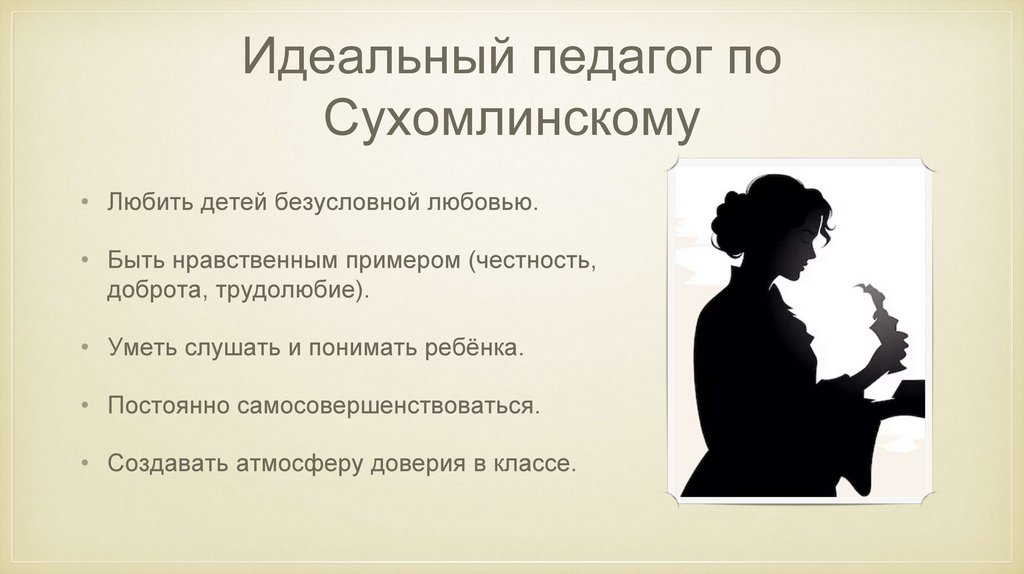 Идеальный педагог по Сухомлинскому

• Любить детей безусловной любовью.

• Быть нравственным примером (честность, доброта, трудолюбие).

• Уметь слушать и понимать ребёнка.

• Постоянно самосовершенствоваться.

• Создавать атмосферу доверия в классе.